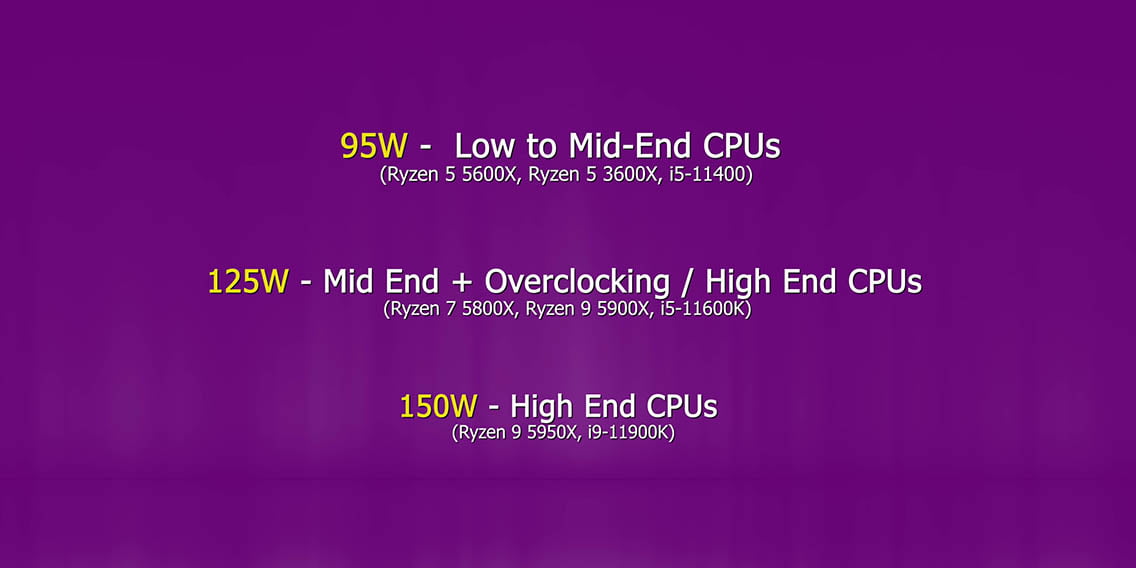 95W - Low to Mid-End CPUs
(Ryzen 5 5600X, Ryzen 5 3600X, i5-11400)

125W - Mid End + Overclocking / High End CPUs
(Ryzen 7 5800X, Ryzen 9 5900X, i5-11600K)

150W - High End CPUs
(Ryzen 9 5950X, i9-11900K)